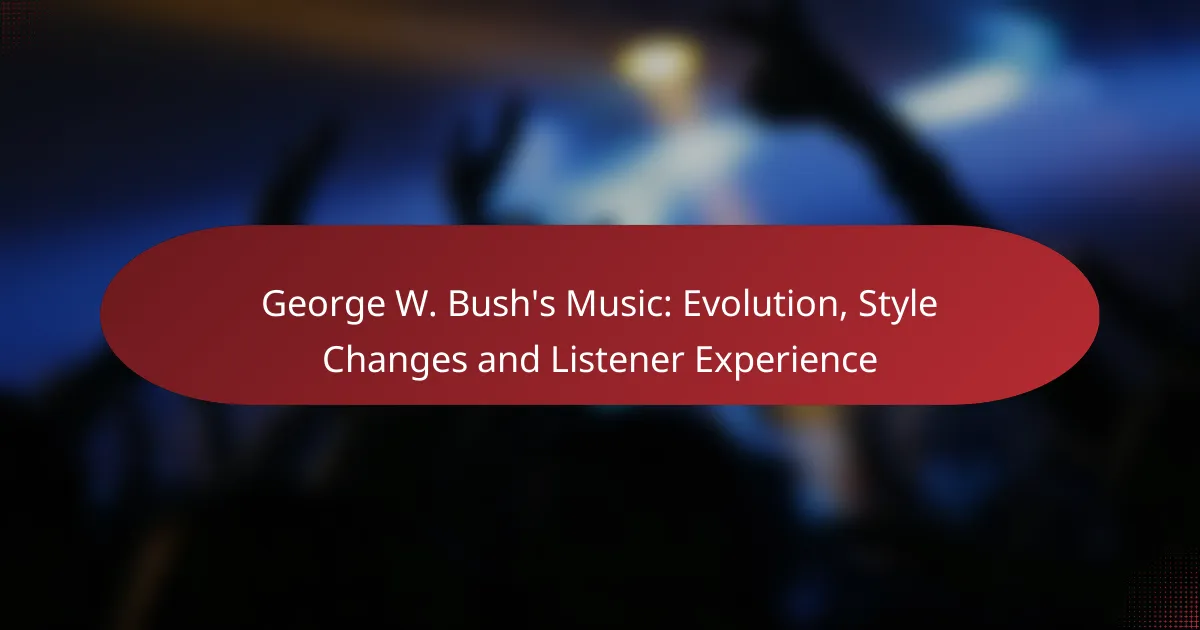 George W. Bush's Music: Evolution, Style Changes and Listener Experience